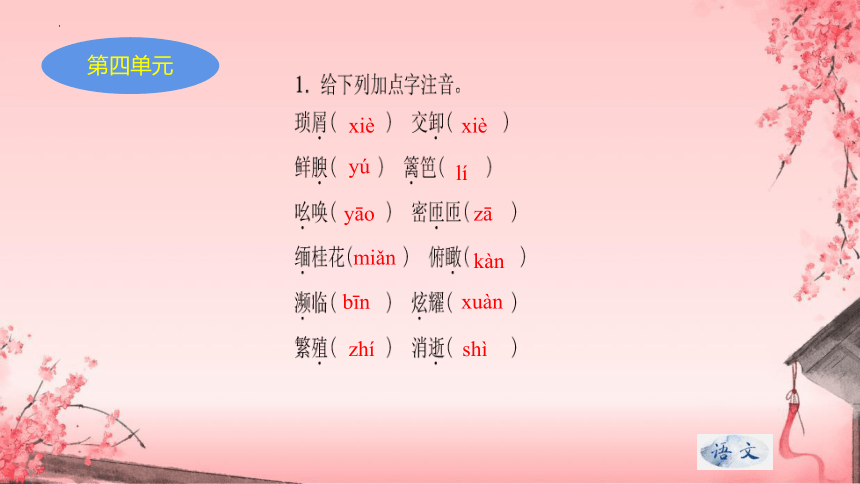 第四单元

1. 给下列加点字注音。

琐屑（ xiè ） 交卸（ xiè ）

鲜腴（ yú ） 篱笆（ lí ）

吆唤（ yāo ） 密匝匝（ zā ）

缅桂花（miǎn ） 俯瞰（ kàn ）

濒临（ bīn ） 炫耀（ xuàn ）

繁殖（ zhí ） 消逝（ shì ）

语文